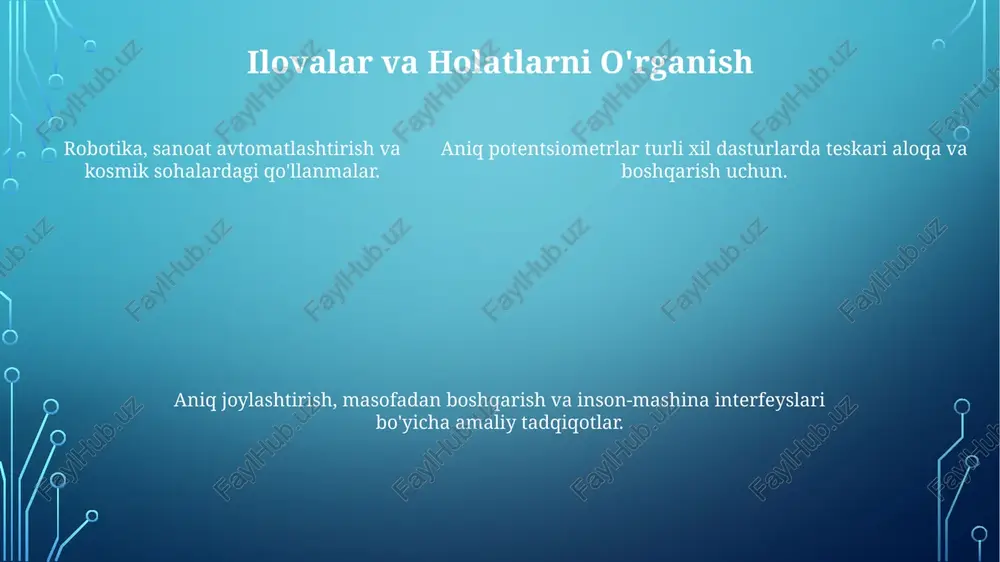 Ilovalar va Holatlarni O'rganish

Robotika, sanoat avtomatlashtirish va kosmik sohalardagi qo'llanmalar.

Aniq potentsiometrlar turli xil dasturlarda teskari aloqa va boshqarish uchun.

Aniq joylashtirish, masofadan boshqarish va inson-mashina interfeyslari bo'yicha amaliy tadqiqotlar.

FaylHub.uz